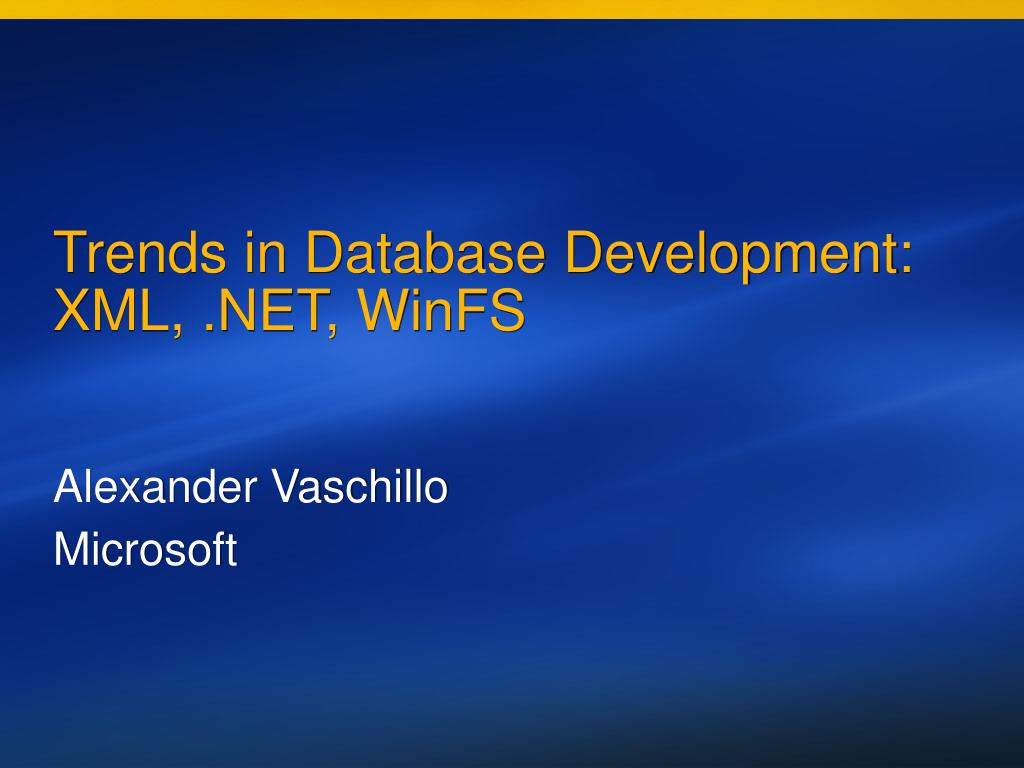 Trends in Database Development: XML, .NET, WinFS

Alexander Vaschillo
Microsoft